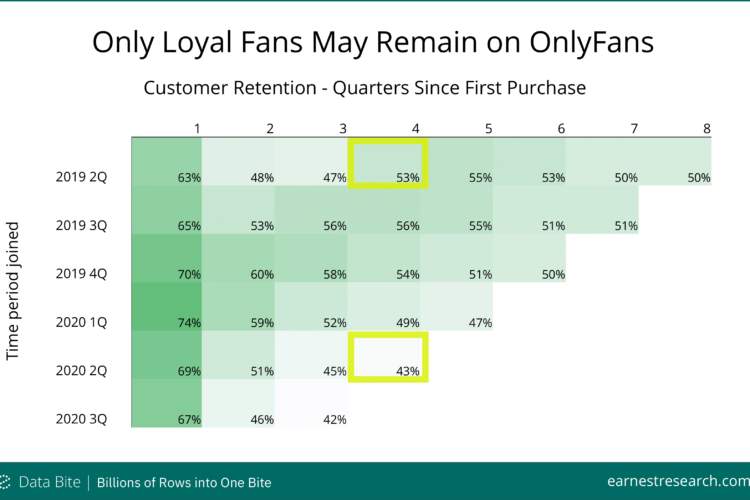 Only Loyal Fans May Remain on OnlyFans

Customer Retention - Quarters Since First Purchase

Time period joined

| | 1 | 2 | 3 | 4 | 5 | 6 | 7 | 8 |
|---|---|---|---|---|---|---|---|---|
| 2019 2Q | 63% | 48% | 47% | 53% | 55% | 53% | 50% | 50% |
| 2019 3Q | 65% | 53% | 56% | 56% | 55% | 51% | 51% | |
| 2019 4Q | 70% | 60% | 58% | 54% | 51% | 50% | | |
| 2020 1Q | 74% | 59% | 52% | 49% | 47% | | | |
| 2020 2Q | 69% | 51% | 45% | 43% | | | | |
| 2020 3Q | 67% | 46% | 42% | | | | | |

Data Bite | Billions of Rows into One Bite

earnestresearch.com